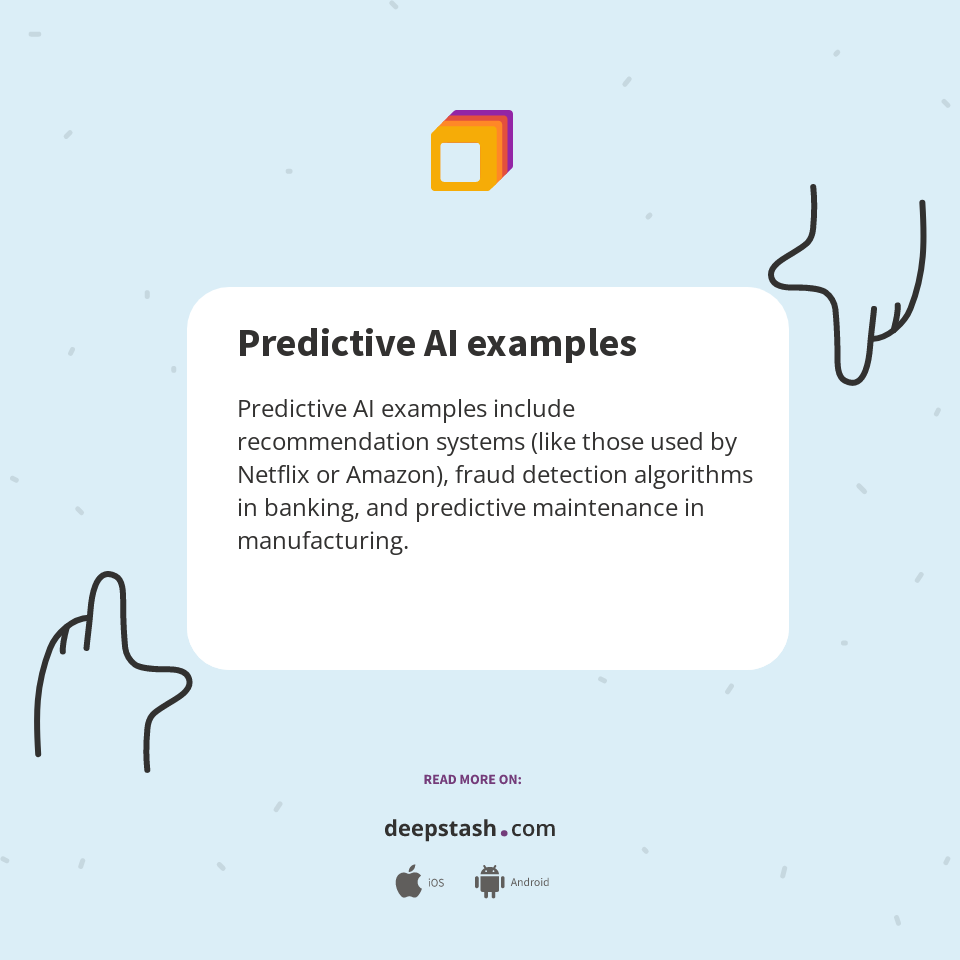 Predictive AI examples

Predictive AI examples include recommendation systems (like those used by Netflix or Amazon), fraud detection algorithms in banking, and predictive maintenance in manufacturing.

READ MORE ON:

deepstash.com

iOS Android